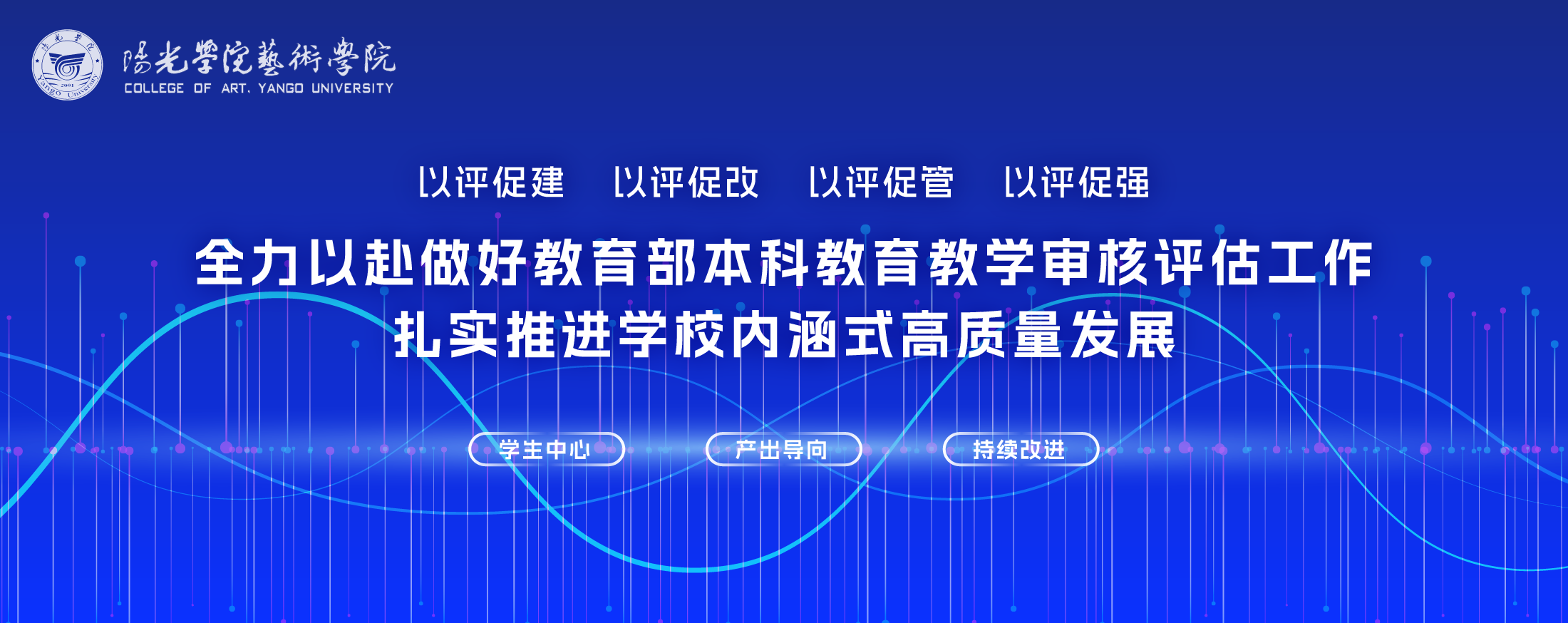 陽光學院藝術學院
COLLEGE OF ART, YANGO UNIVERSITY

以评促建 以评促改 以评促管 以评促强

全力以赴做好教育部本科教育教学审核评估工作
扎实推进学校内涵式高质量发展

学生中心 产出导向 持续改进